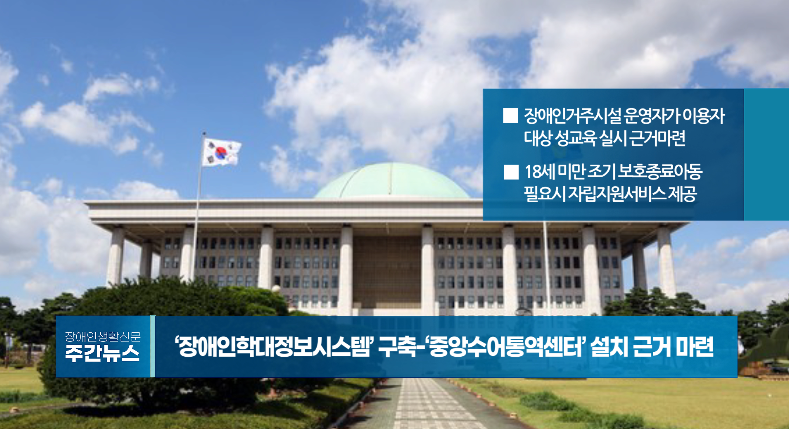 ■ 장애인거주시설 운영자가 이용자 대상 성교육 실시 근거마련

■ 18세 미만 조기 보호종료아동 필요시 자립지원서비스 제공

장애인생활신문
주간뉴스

'장애인학대정보시스템' 구축-'중앙수어통역센터' 설치 근거 마련